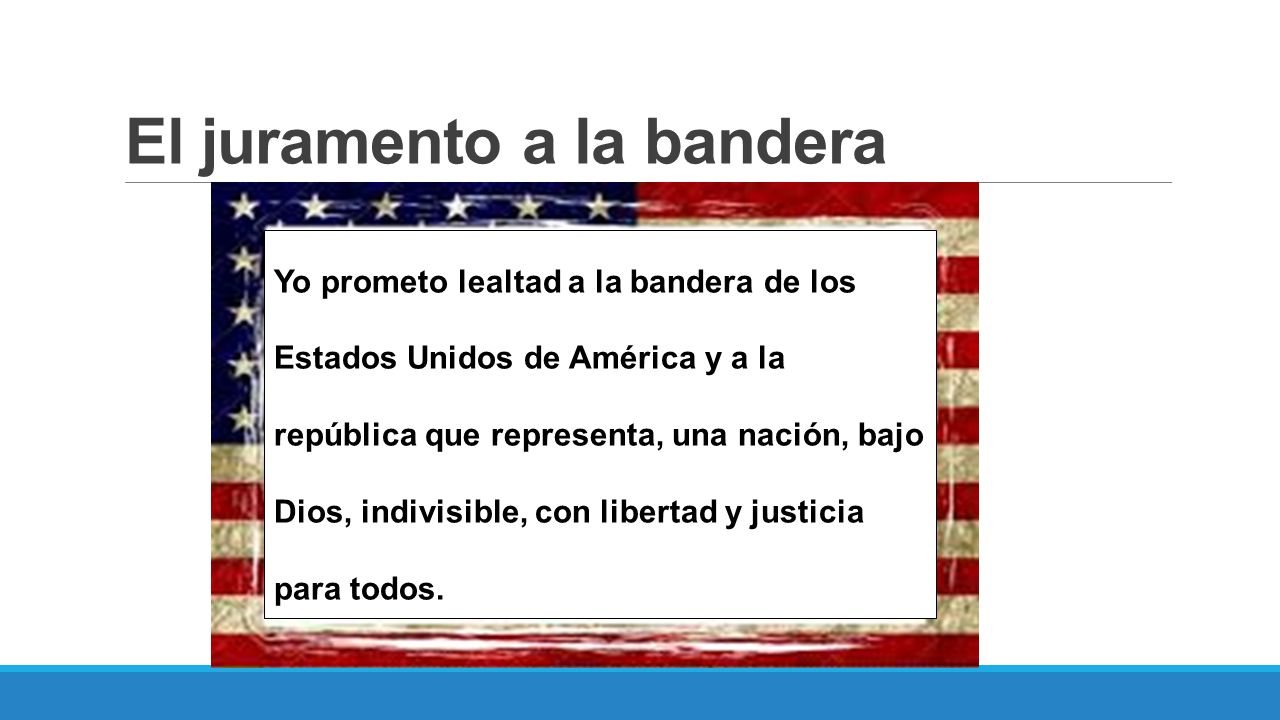 El juramento a la bandera

Yo prometo lealtad a la bandera de los Estados Unidos de América y a la república que representa, una nación, bajo Dios, indivisible, con libertad y justicia para todos.